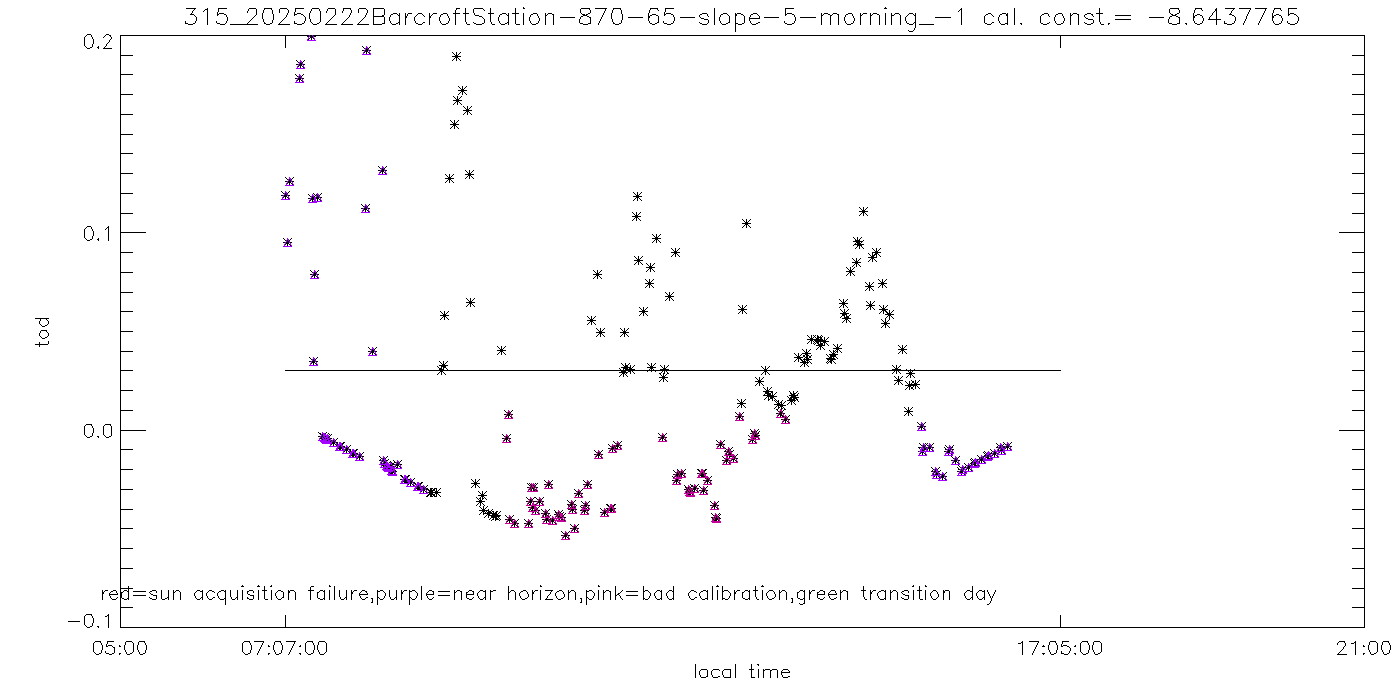 315_20250222BarcroftStation-870-65-slope-5-morning_-1 cal. const.= -8.6437765

0.2
0.1
0.0
-0.1

tod

red=sun acquisition failure,purple=near horizon,pink=bad calibration,green transition day

05:00
07:07:00
17:05:00
21:00

local time